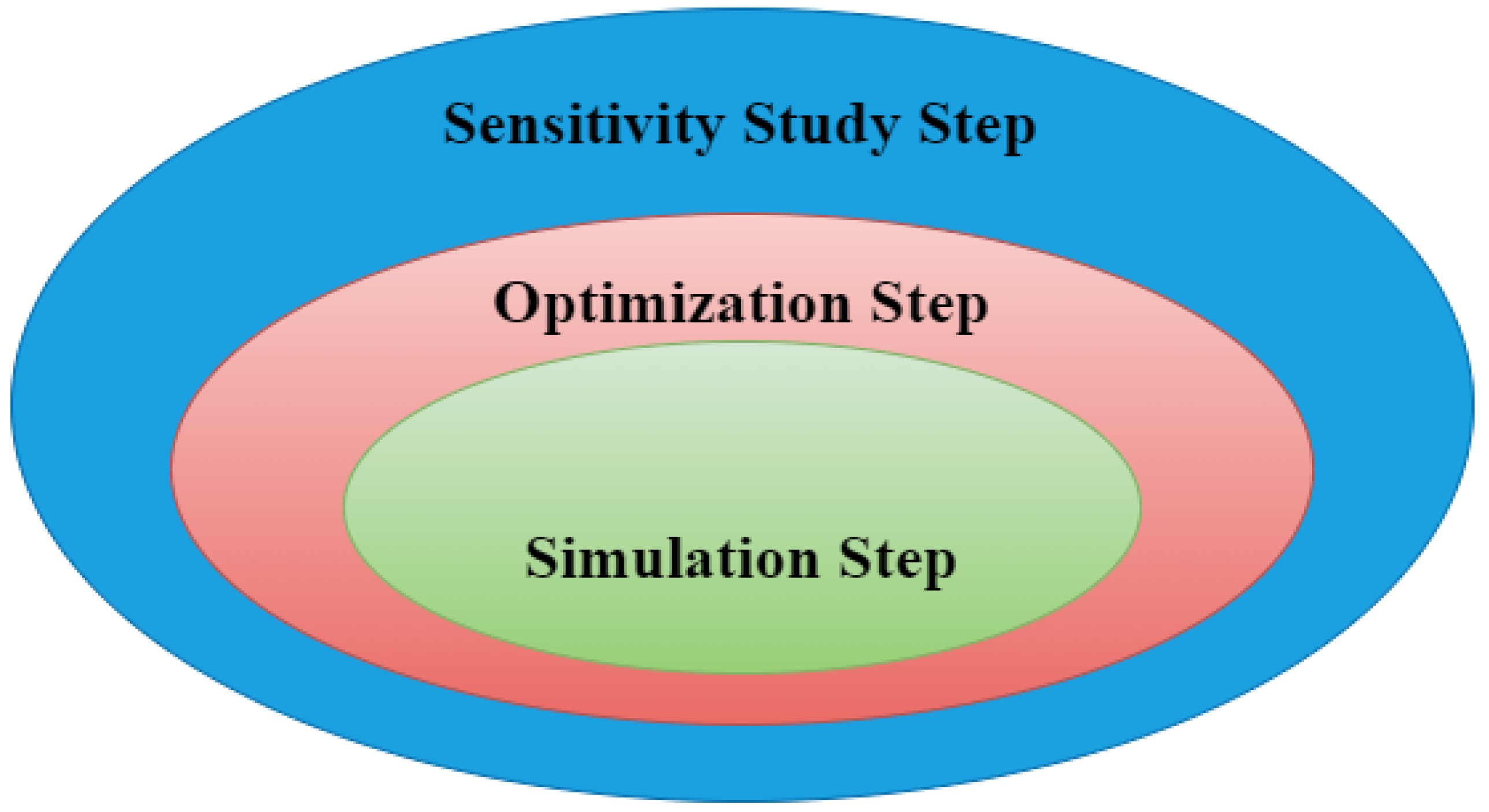 Sensitivity Study Step

Optimization Step

Simulation Step